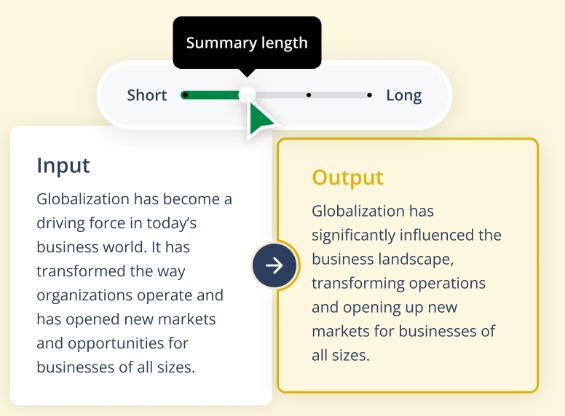 Summary length

Short Long

Input

Globalization has become a driving force in today's business world. It has transformed the way organizations operate and has opened new markets and opportunities for businesses of all sizes.

Output

Globalization has significantly influenced the business landscape, transforming operations and opening up new markets for businesses of all sizes.